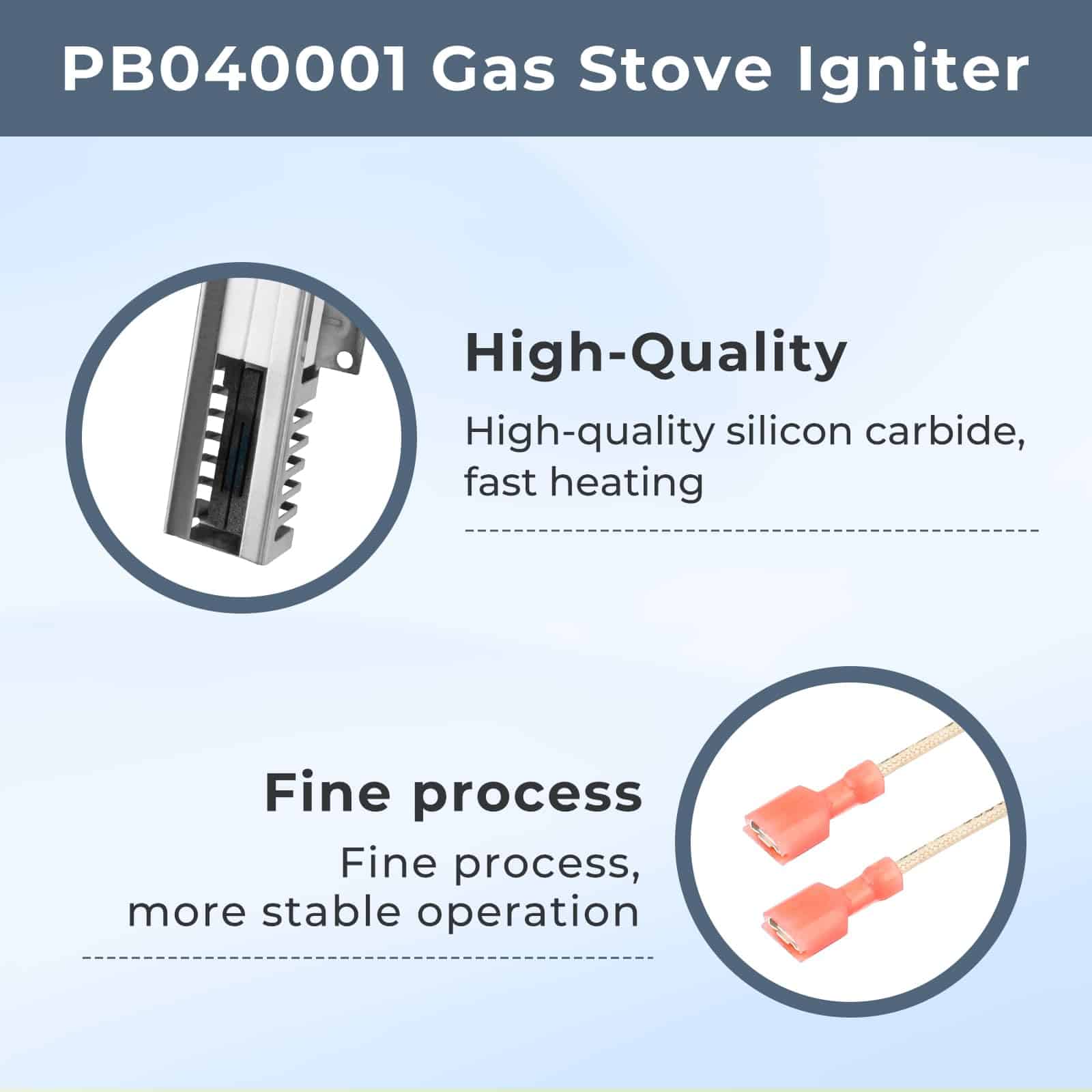 PB040001 Gas Stove Igniter

High-Quality

High-quality silicon carbide, fast heating

Fine process

Fine process, more stable operation